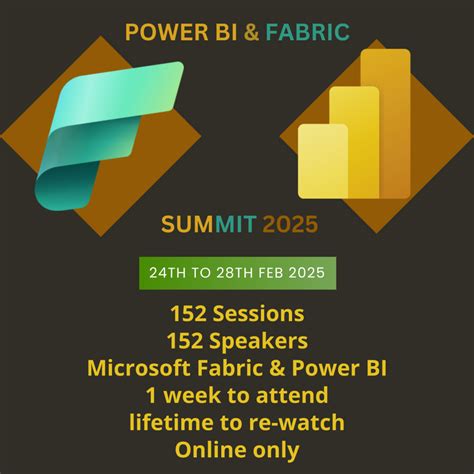 POWER BI & FABRIC

SUMMIT 2025

24TH TO 28TH FEB 2025

152 Sessions
152 Speakers
Microsoft Fabric & Power BI
1 week to attend
lifetime to re-watch
Online only